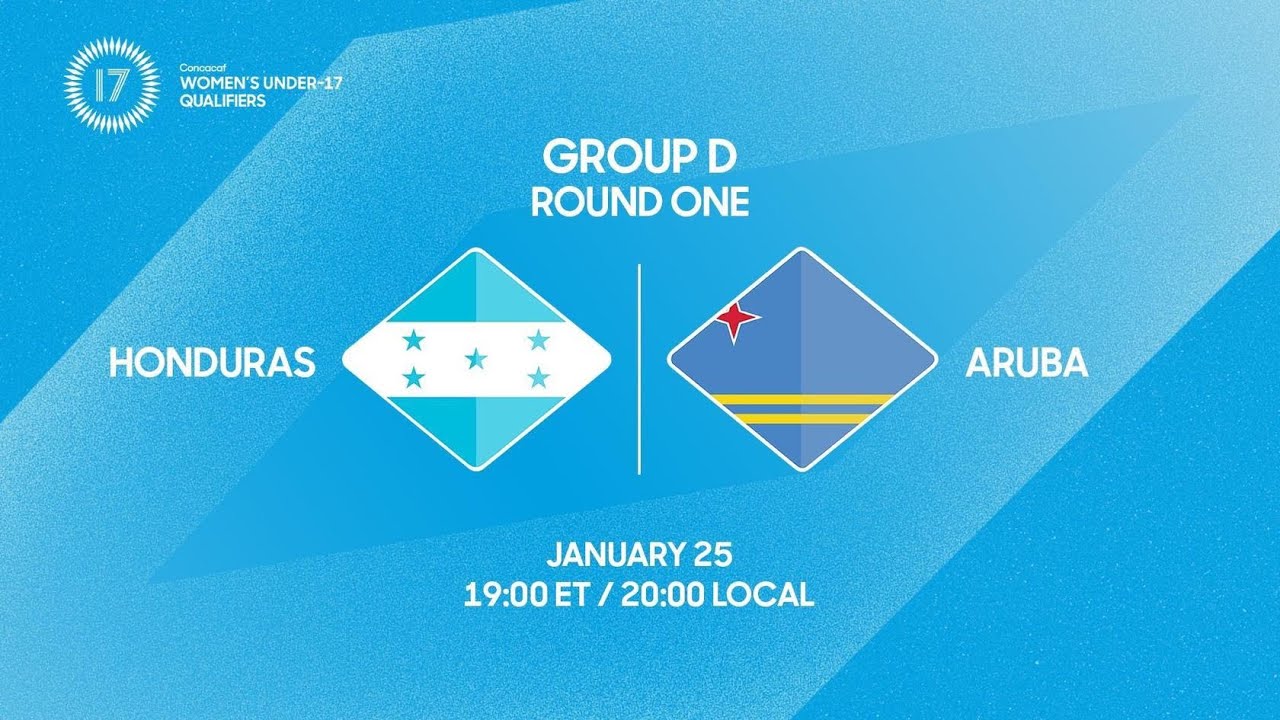 17
Concacaf
WOMEN'S UNDER-17
QUALIFIERS

GROUP D
ROUND ONE

HONDURAS

ARUBA

JANUARY 25
19:00 ET / 20:00 LOCAL